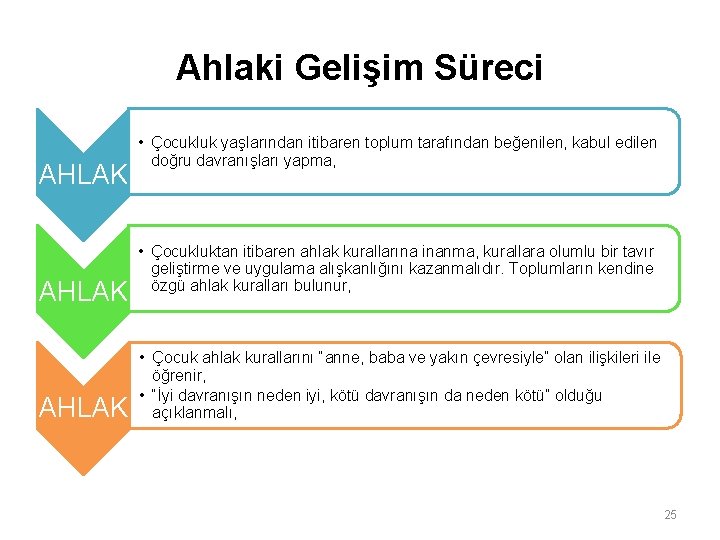 Ahlaki Gelişim Süreci

AHLAK

• Çocukluk yaşlarından itibaren toplum tarafından beğenilen, kabul edilen doğru davranışları yapma,

AHLAK

• Çocukluktan itibaren ahlak kurallarına inanma, kurallara olumlu bir tavır geliştirme ve uygulama alışkanlığını kazanmalıdır. Toplumların kendine özgü ahlak kuralları bulunur,

AHLAK

• Çocuk ahlak kurallarını "anne, baba ve yakın çevresiyle" olan ilişkileri ile öğrenir,
• "İyi davranışın neden iyi, kötü davranışın da neden kötü" olduğu açıklanmalı,

25